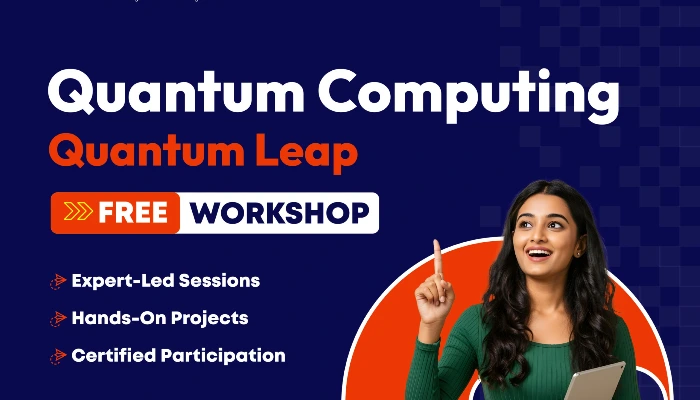 Quantum Computing
Quantum Leap

FREE WORKSHOP

Expert-Led Sessions
Hands-On Projects
Certified Participation